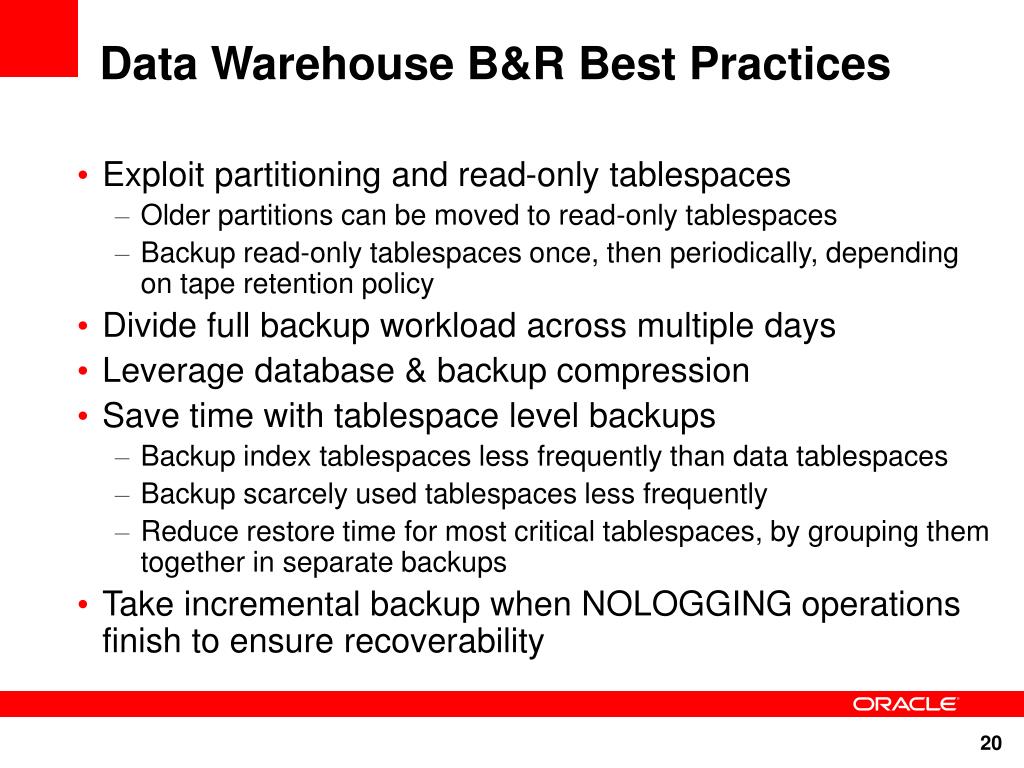 Data Warehouse B&R Best Practices

• Exploit partitioning and read-only tablespaces
– Older partitions can be moved to read-only tablespaces
– Backup read-only tablespaces once, then periodically, depending on tape retention policy
• Divide full backup workload across multiple days
• Leverage database & backup compression
• Save time with tablespace level backups
– Backup index tablespaces less frequently than data tablespaces
– Backup scarcely used tablespaces less frequently
– Reduce restore time for most critical tablespaces, by grouping them together in separate backups
• Take incremental backup when NOLOGGING operations finish to ensure recoverability

ORACLE

20